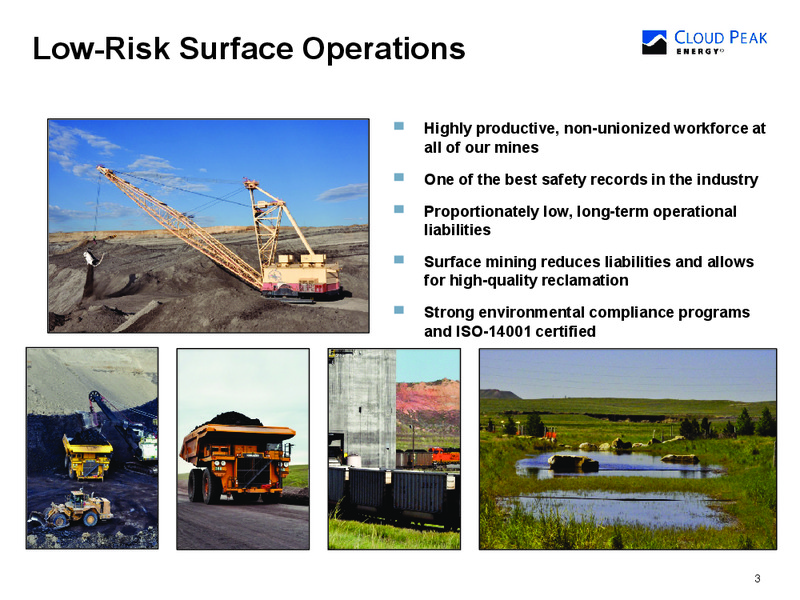 Low-Risk Surface Operations

CLOUD PEAK ENERGY

Highly productive, non-unionized workforce at all of our mines

One of the best safety records in the industry

Proportionately low, long-term operational liabilities

Surface mining reduces liabilities and allows for high-quality reclamation

Strong environmental compliance programs and ISO-14001 certified

3